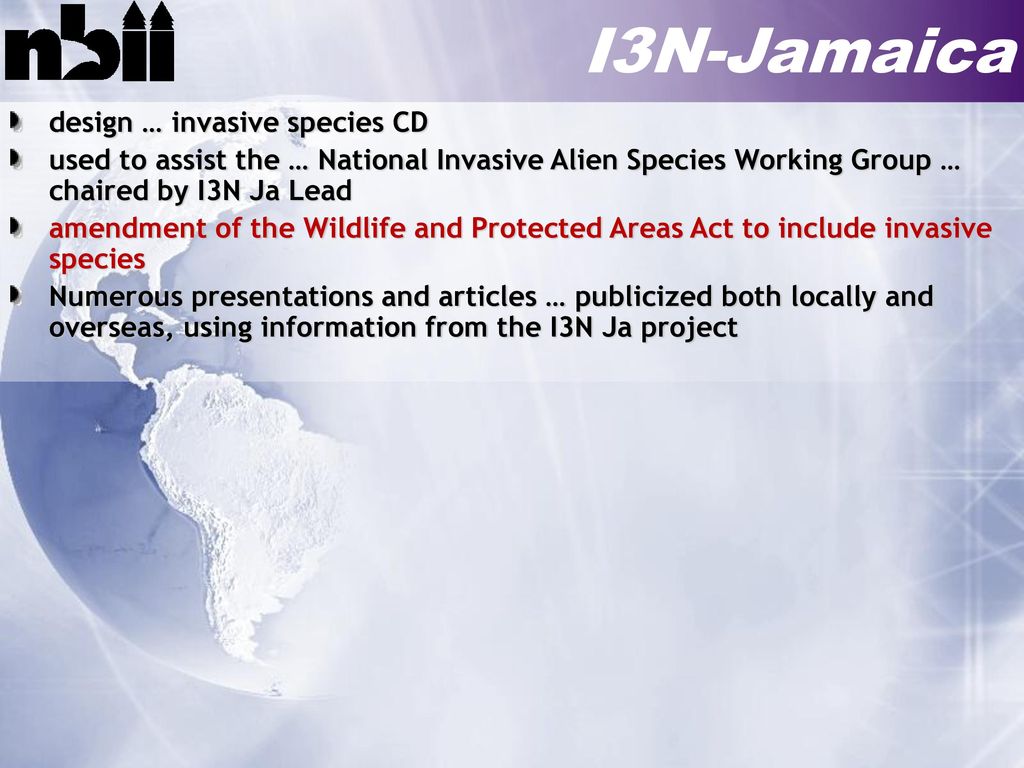 nbii

I3N-Jamaica

design … invasive species CD

used to assist the … National Invasive Alien Species Working Group … chaired by I3N Ja Lead

amendment of the Wildlife and Protected Areas Act to include invasive species

Numerous presentations and articles … publicized both locally and overseas, using information from the I3N Ja project